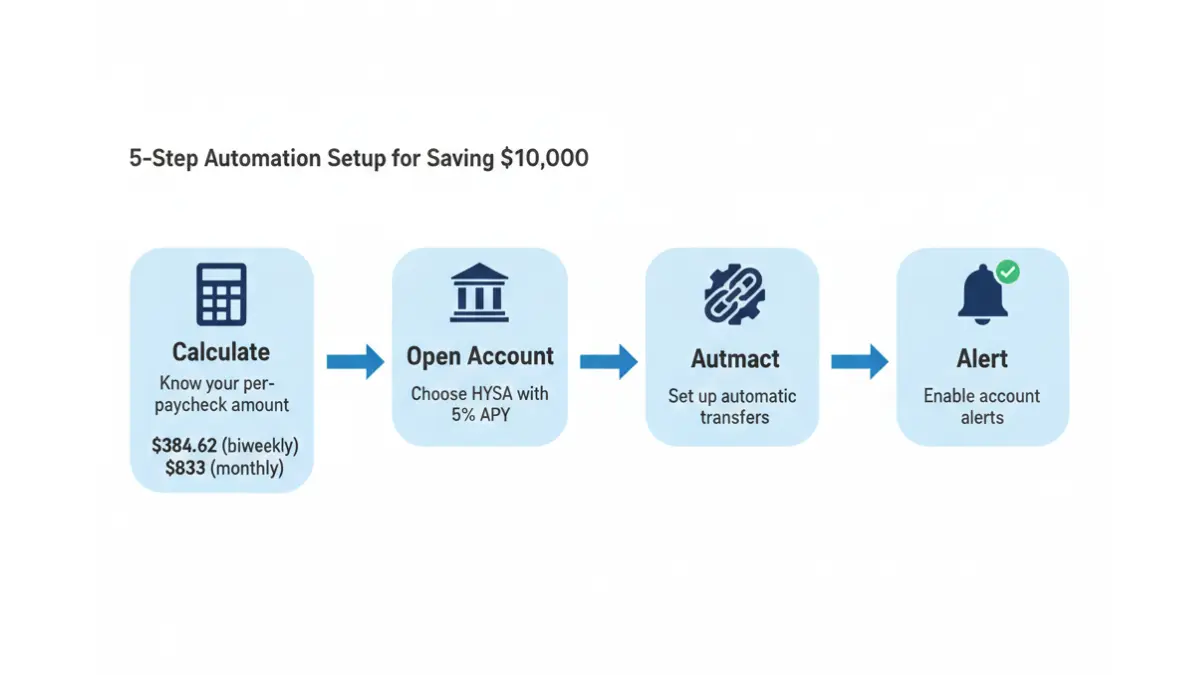 5-Step Automation Setup for Saving $10,000

Calculate

Know your per-paycheck amount

$384.62 (biweekly)
$833 (monthly)

Open Account

Choose HYSA with 5% APY

Autmact

Set up automatic transfers

Alert

Enable account alerts